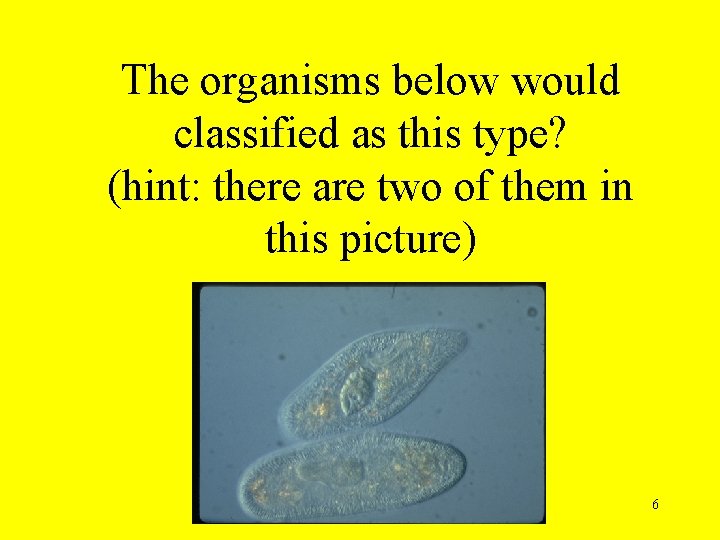 The organisms below would classified as this type?
(hint: there are two of them in this picture)

6